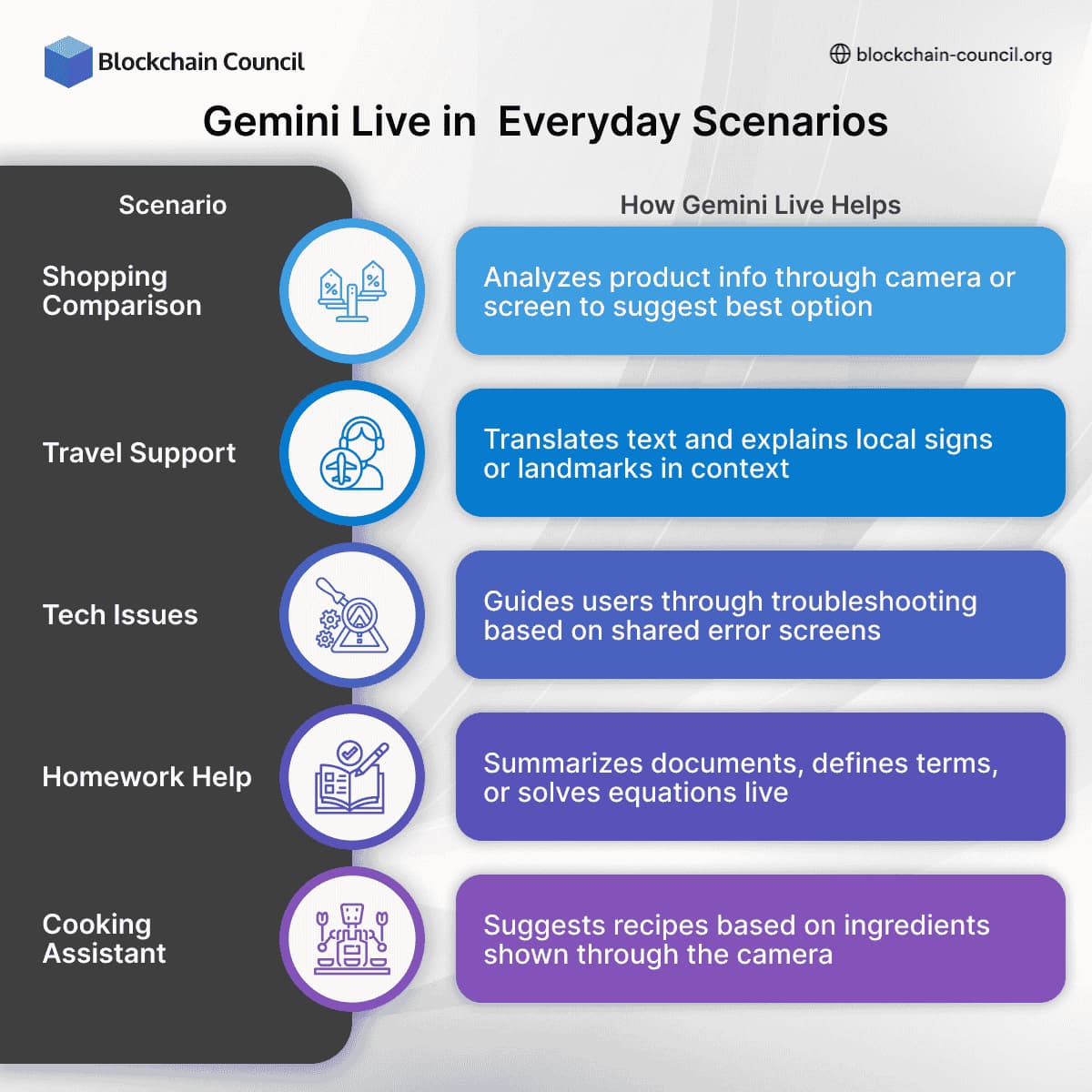 Blockchain Council

blockchain-council.org

Gemini Live in Everyday Scenarios

| Scenario | How Gemini Live Helps |
|---|---|
| Shopping Comparison | Analyzes product info through camera or screen to suggest best option |
| Travel Support | Translates text and explains local signs or landmarks in context |
| Tech Issues | Guides users through troubleshooting based on shared error screens |
| Homework Help | Summarizes documents, defines terms, or solves equations live |
| Cooking Assistant | Suggests recipes based on ingredients shown through the camera |